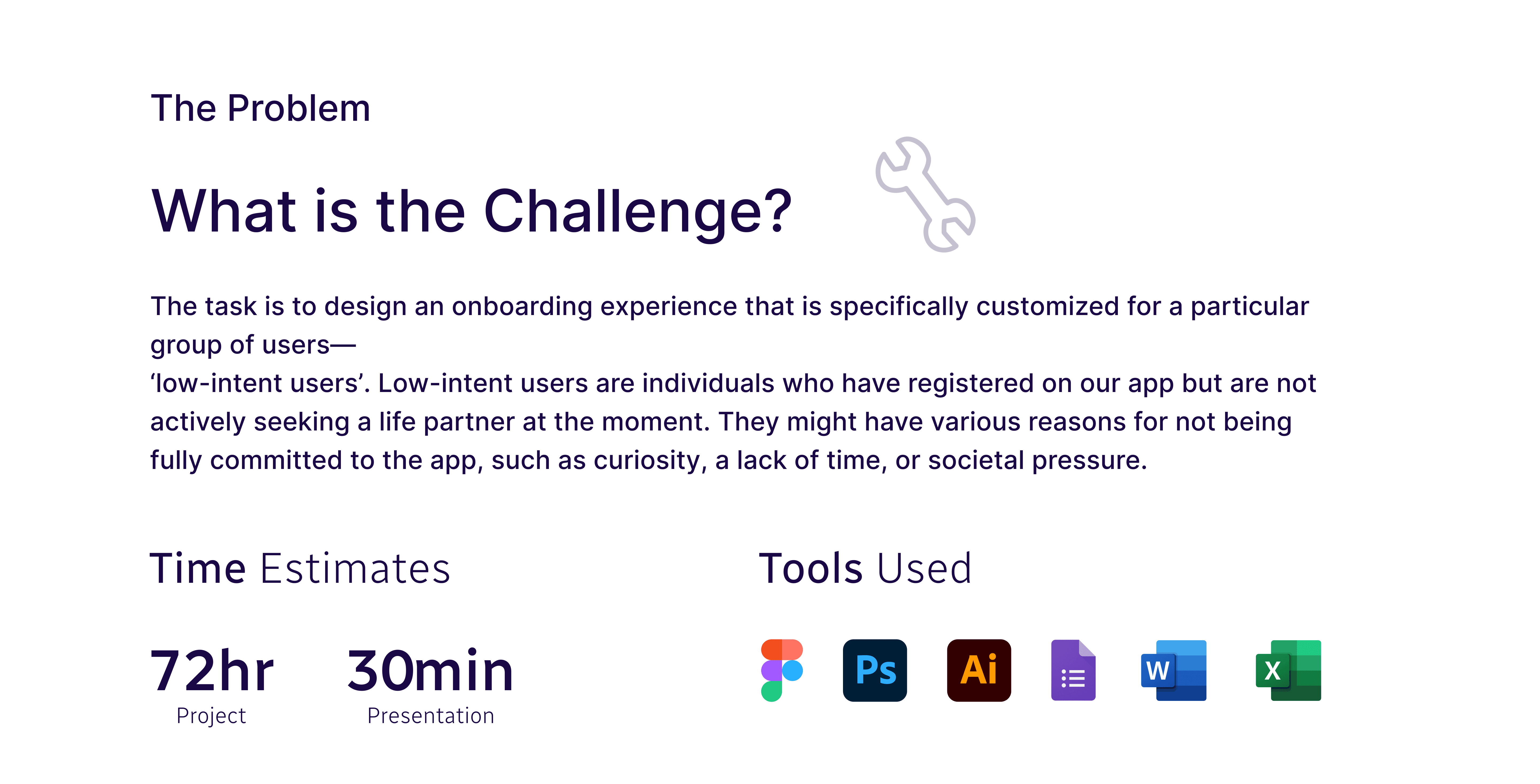 The Problem

What is the Challenge?

The task is to design an onboarding experience that is specifically customized for a particular group of users—
'low-intent users'. Low-intent users are individuals who have registered on our app but are not actively seeking a life partner at the moment. They might have various reasons for not being fully committed to the app, such as curiosity, a lack of time, or societal pressure.

Time Estimates

72hr
Project

30min
Presentation

Tools Used

Ps

Ai

W

X